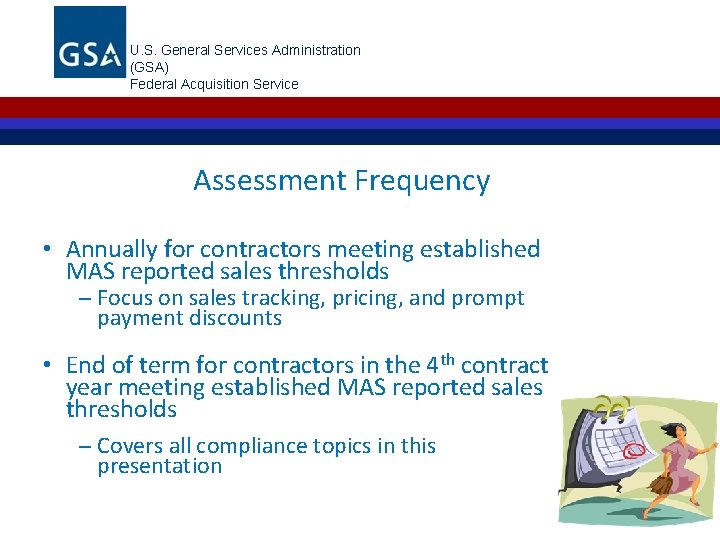 GSA

U.S. General Services Administration (GSA)
Federal Acquisition Service

Assessment Frequency

• Annually for contractors meeting established MAS reported sales thresholds
– Focus on sales tracking, pricing, and prompt payment discounts

• End of term for contractors in the $4^{th}$ contract year meeting established MAS reported sales thresholds
– Covers all compliance topics in this presentation